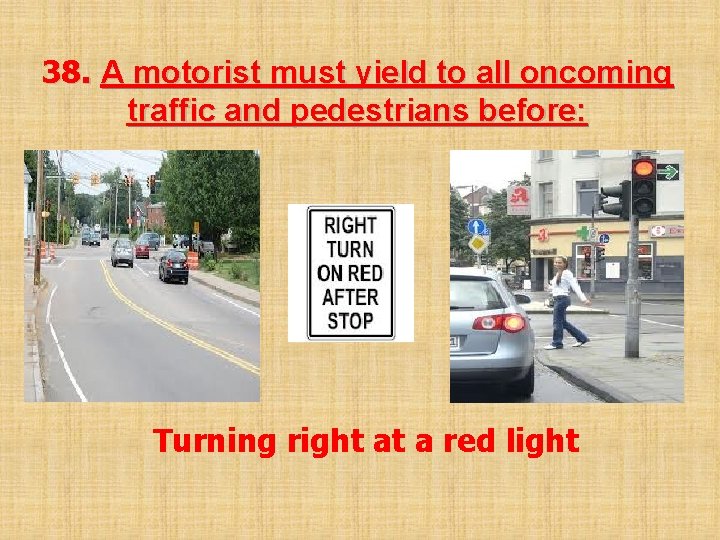 38. A motorist must yield to all oncoming traffic and pedestrians before:

RIGHT TURN ON RED AFTER STOP

Turning right at a red light